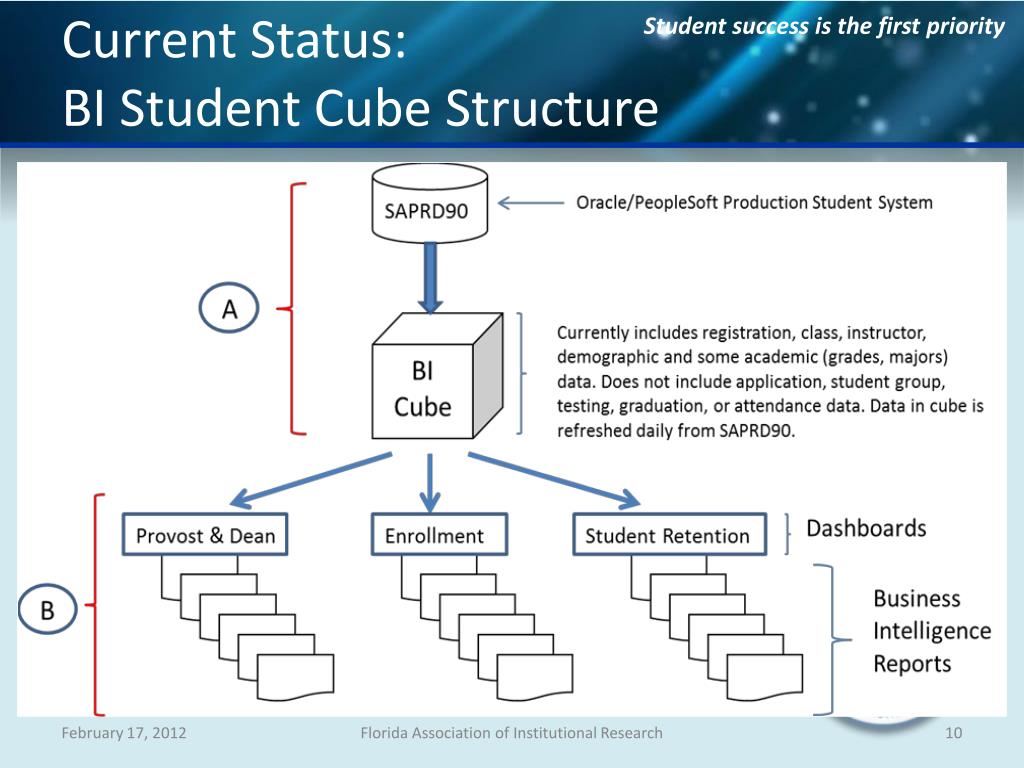 Current Status:
BI Student Cube Structure

Student success is the first priority

SAPRD90

Oracle/PeopleSoft Production Student System

A

BI Cube

Currently includes registration, class, instructor, demographic and some academic (grades, majors) data. Does not include application, student group, testing, graduation, or attendance data. Data in cube is refreshed daily from SAPRD90.

Provost & Dean

Enrollment

Student Retention

Dashboards

B

Business Intelligence Reports

February 17, 2012

Florida Association of Institutional Research

10